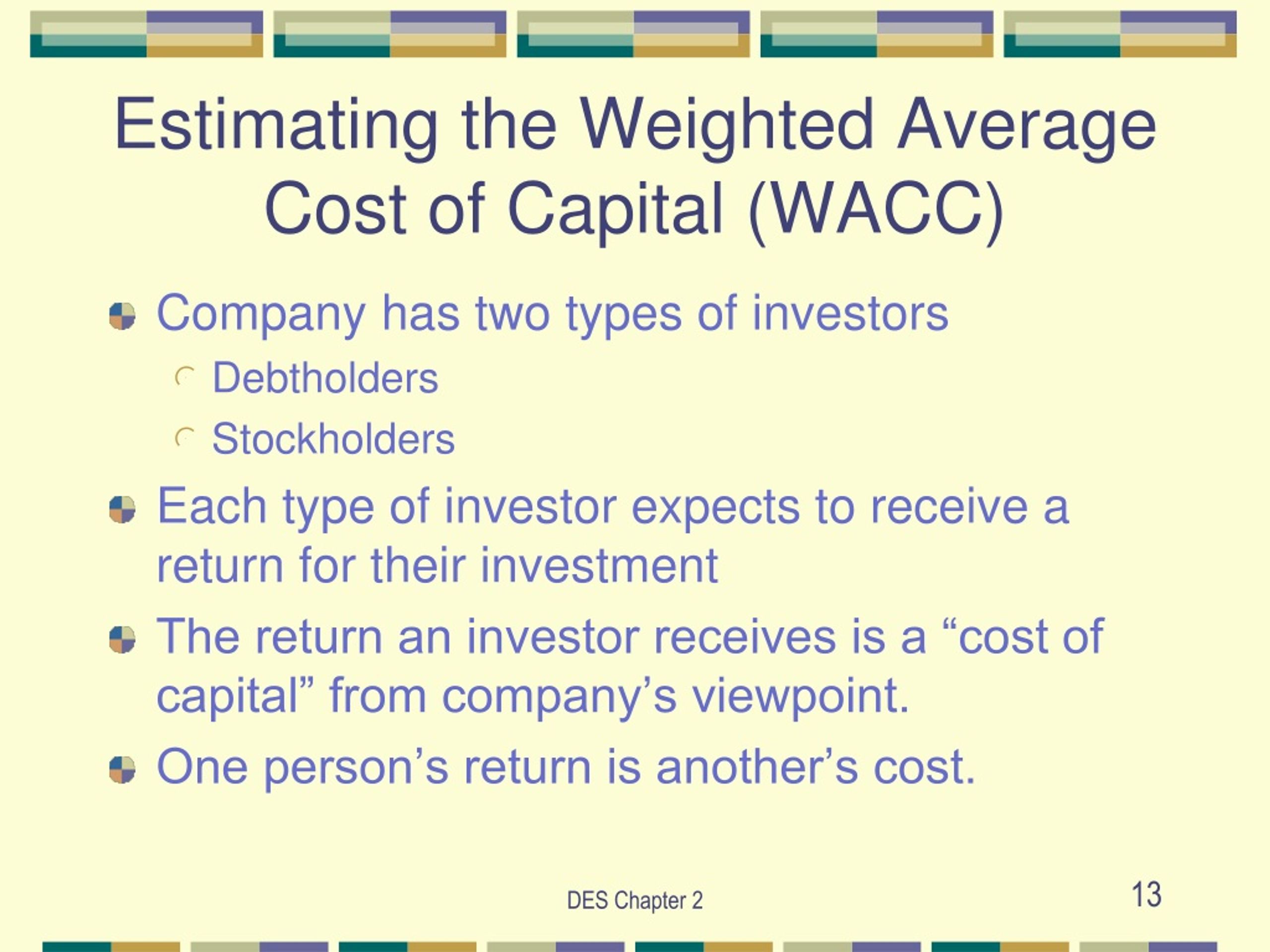 Estimating the Weighted Average Cost of Capital (WACC)

Company has two types of investors

Debtholders

Stockholders

Each type of investor expects to receive a return for their investment

The return an investor receives is a “cost of capital” from company’s viewpoint.

One person’s return is another’s cost.

DES Chapter 2

13